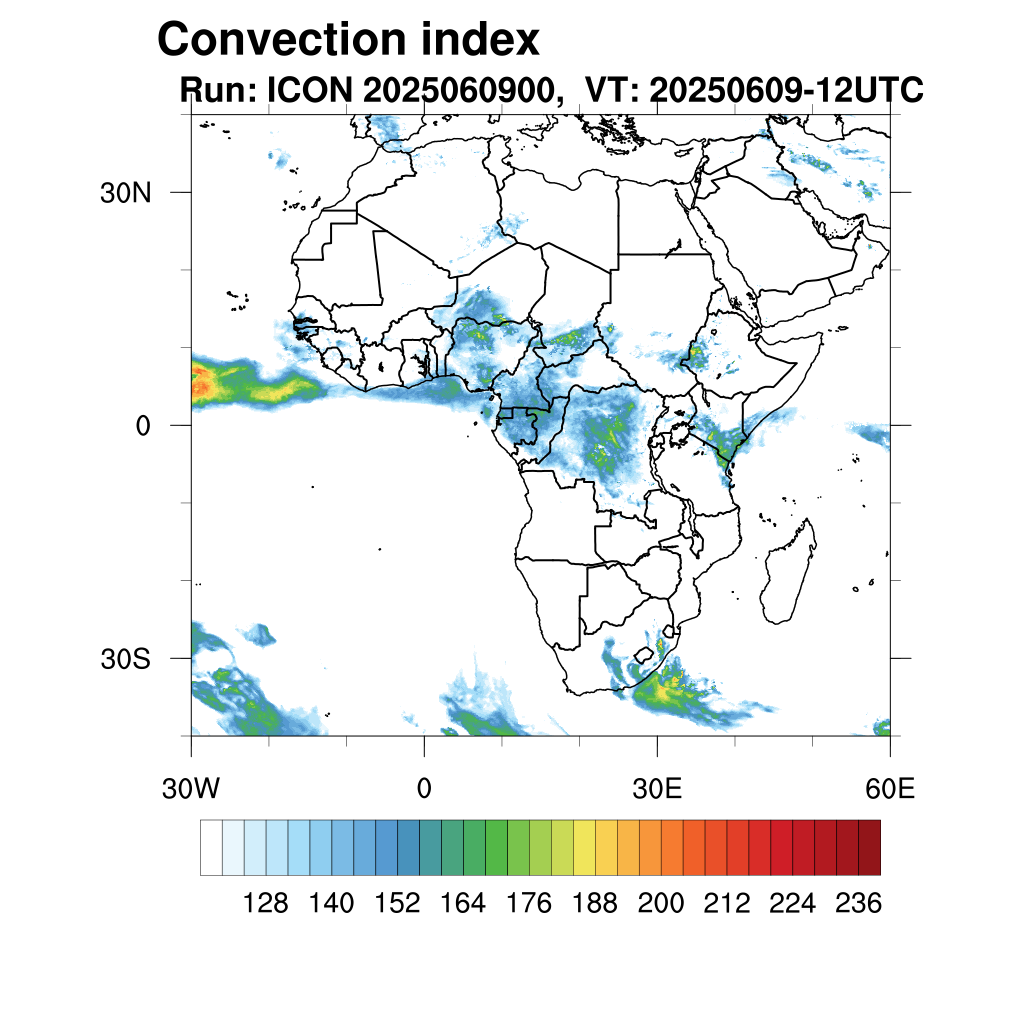 Convection index

Run: ICON 2025060900, VT: 20250609-12UTC

30N

0

30S

30W

0

30E

60E

128 140 152 164 176 188 200 212 224 236